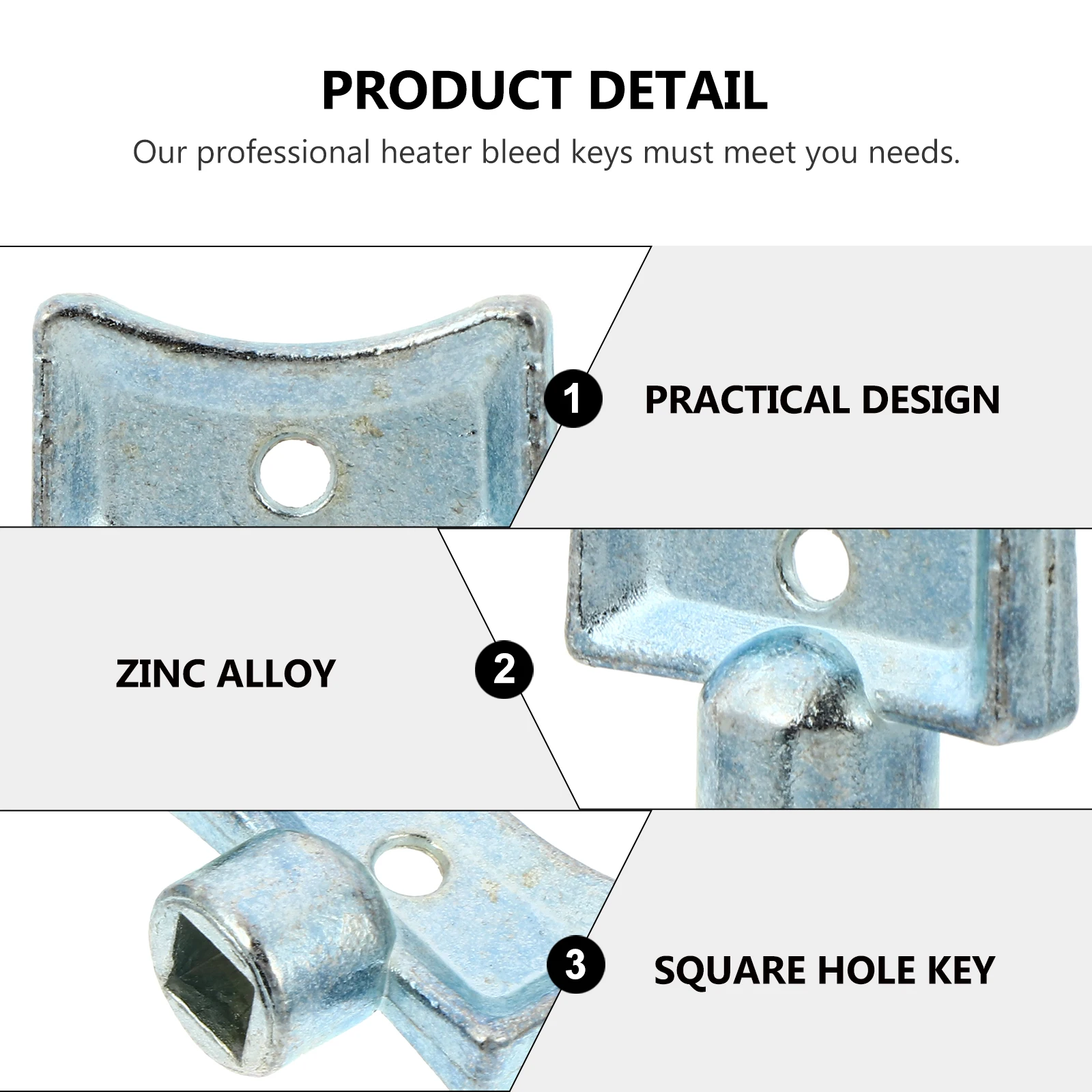 PRODUCT DETAIL

Our professional heater bleed keys must meet you needs.

1 PRACTICAL DESIGN

ZINC ALLOY 2

3 SQUARE HOLE KEY